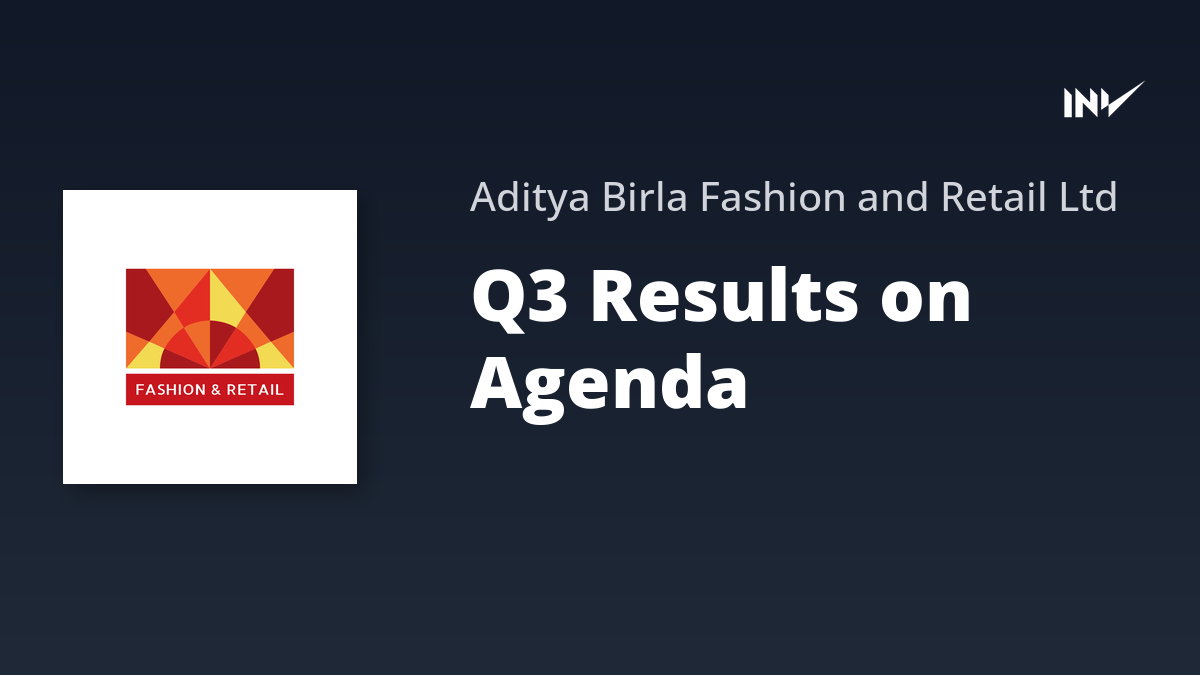 INV

FASHION & RETAIL

Aditya Birla Fashion and Retail Ltd

Q3 Results on Agenda